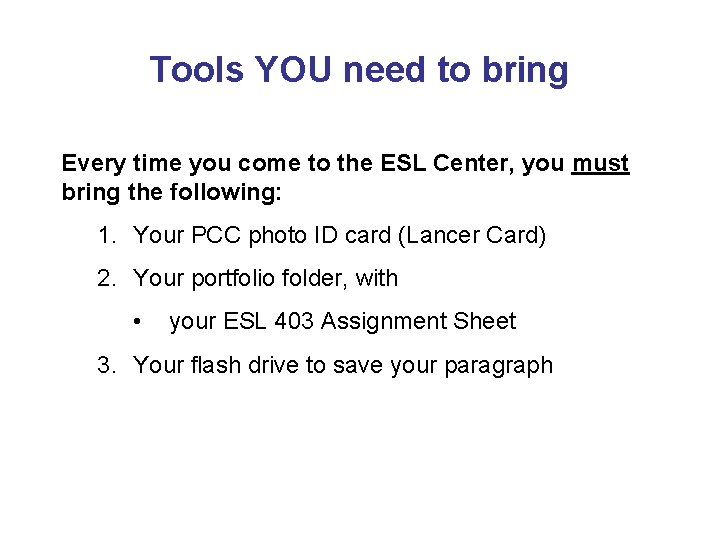 Tools YOU need to bring

Every time you come to the ESL Center, you must bring the following:

1. Your PCC photo ID card (Lancer Card)

2. Your portfolio folder, with

• your ESL 403 Assignment Sheet

3. Your flash drive to save your paragraph